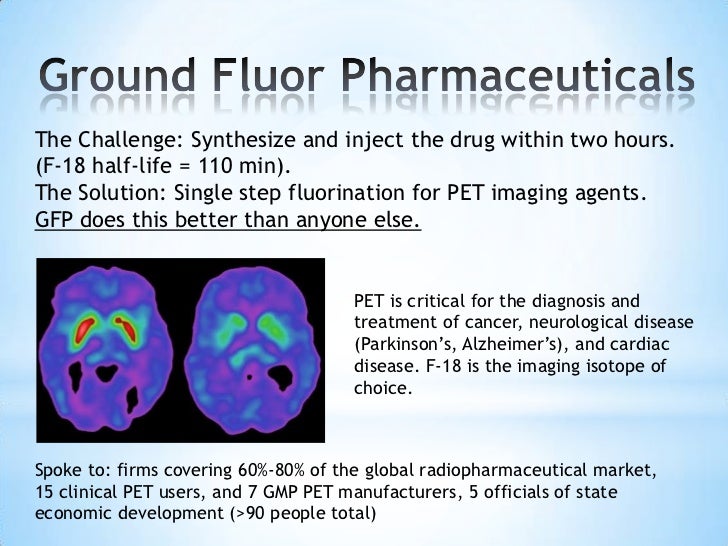 Ground Fluor Pharmaceuticals

The Challenge: Synthesize and inject the drug within two hours. (F-18 half-life = 110 min).
The Solution: Single step fluorination for PET imaging agents.
GFP does this better than anyone else.

PET is critical for the diagnosis and treatment of cancer, neurological disease (Parkinson's, Alzheimer's), and cardiac disease. F-18 is the imaging isotope of choice.

Spoke to: firms covering 60%-80% of the global radiopharmaceutical market, 15 clinical PET users, and 7 GMP PET manufacturers, 5 officials of state economic development (>90 people total)